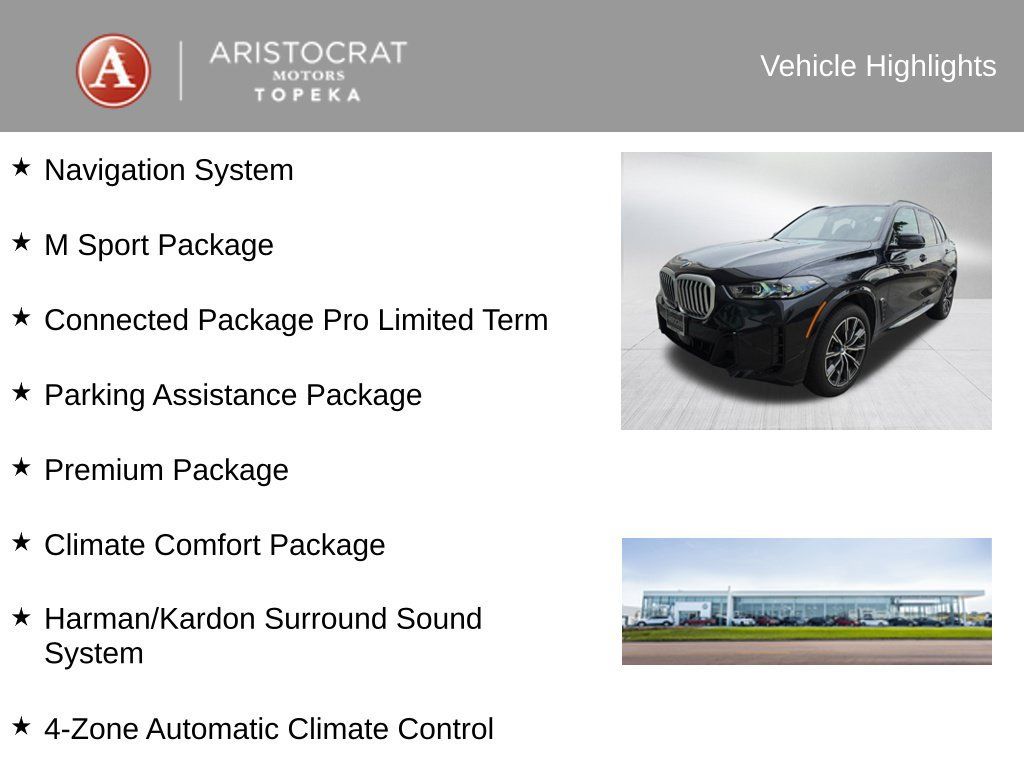 A

ARISTOCRAT
MOTORS
TOPEKA

Vehicle Highlights

★ Navigation System

★ M Sport Package

★ Connected Package Pro Limited Term

★ Parking Assistance Package

★ Premium Package

★ Climate Comfort Package

★ Harman/Kardon Surround Sound System

★ 4-Zone Automatic Climate Control